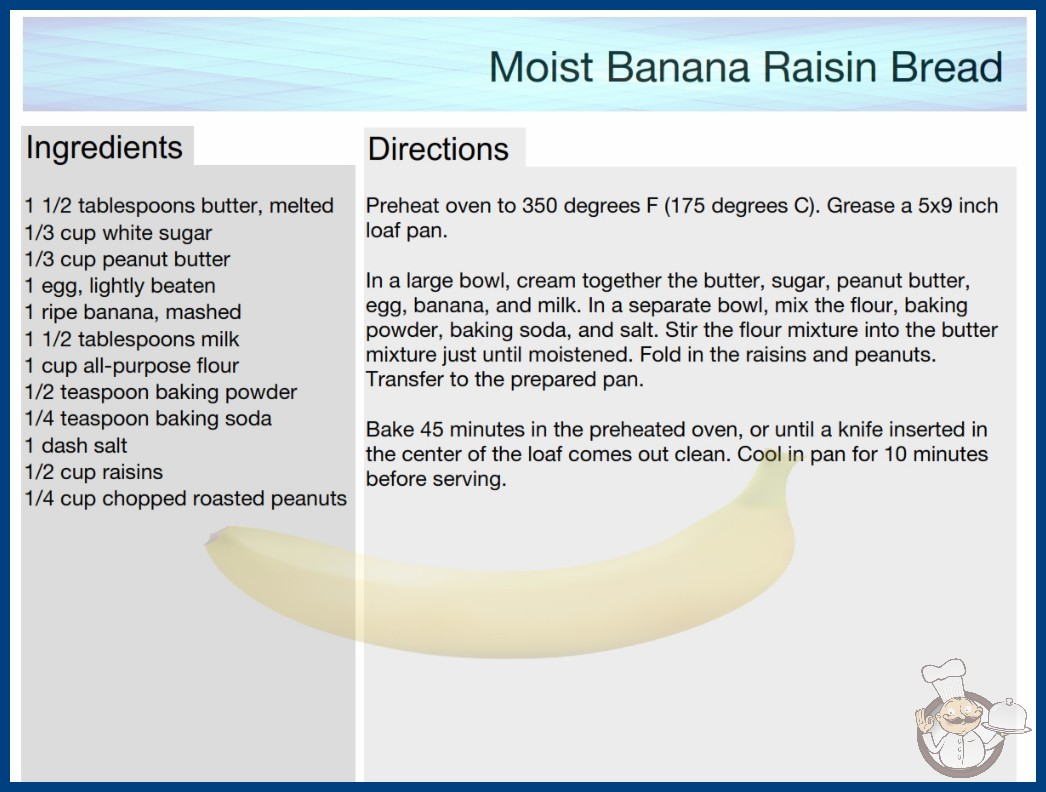 Moist Banana Raisin Bread

Ingredients

1 1/2 tablespoons butter, melted
1/3 cup white sugar
1/3 cup peanut butter
1 egg, lightly beaten
1 ripe banana, mashed
1 1/2 tablespoons milk
1 cup all-purpose flour
1/2 teaspoon baking powder
1/4 teaspoon baking soda
1 dash salt
1/2 cup raisins
1/4 cup chopped roasted peanuts

Directions

Preheat oven to 350 degrees F (175 degrees C). Grease a 5x9 inch loaf pan.

In a large bowl, cream together the butter, sugar, peanut butter, egg, banana, and milk. In a separate bowl, mix the flour, baking powder, baking soda, and salt. Stir the flour mixture into the butter mixture just until moistened. Fold in the raisins and peanuts. Transfer to the prepared pan.

Bake 45 minutes in the preheated oven, or until a knife inserted in the center of the loaf comes out clean. Cool in pan for 10 minutes before serving.